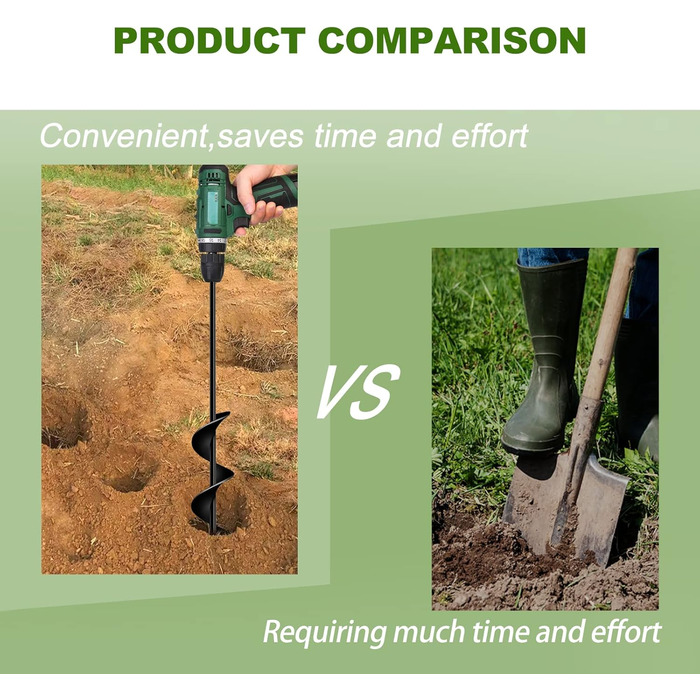 PRODUCT COMPARISON

Convenient,saves time and effort

VS

Requiring much time and effort